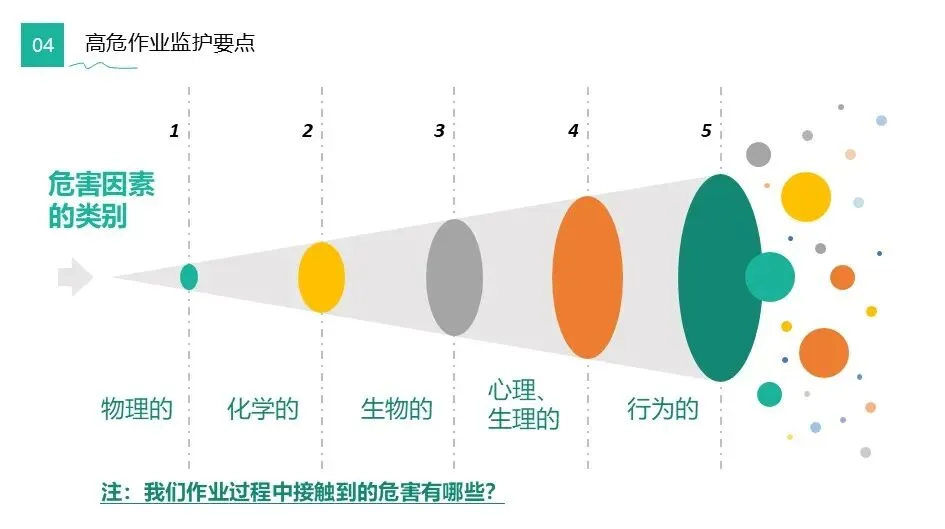 04 高危作业监护要点

1 2 3 4 5

危害因素的类别

物理的 化学的 生物的 心理、生理的 行为的

注：我们作业过程中接触到的危害有哪些？